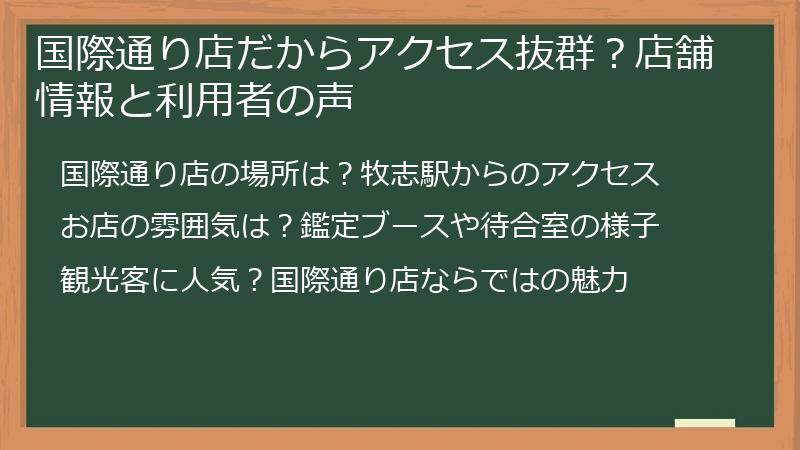 国際通り店だからアクセス抜群？店舗情報と利用者の声

国際通り店の場所は？牧志駅からのアクセス

お店の雰囲気は？鑑定ブースや待合室の様子

観光客に人気？国際通り店ならではの魅力